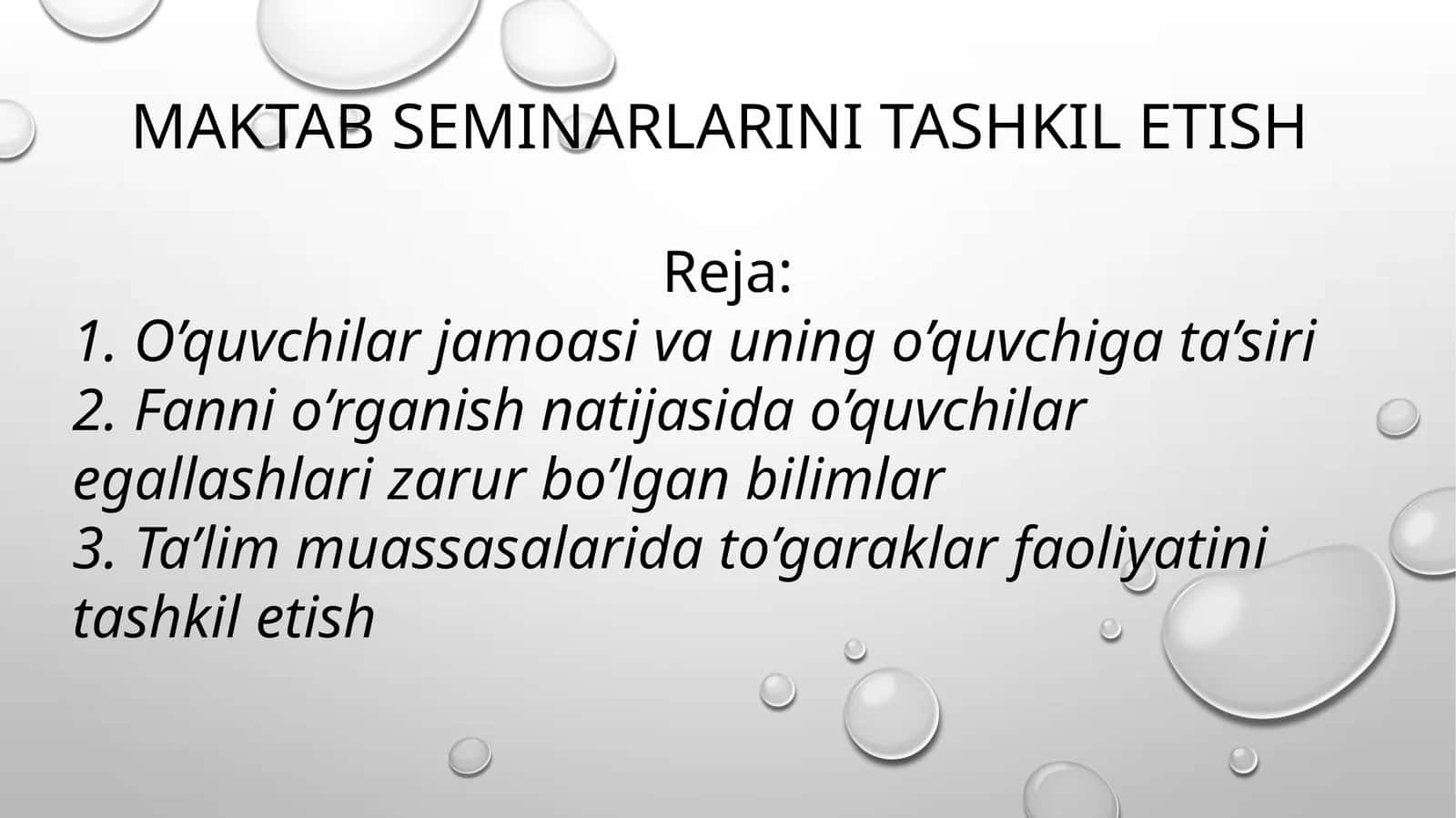 MAKTAB SEMINARLARINI TASHKIL ETISH

Reja:

1. O’quvchilar jamoasi va uning o’quvchiga ta’siri
2. Fanni o’rganish natijasida o’quvchilar egallashlari zarur bo’lgan bilimlar
3. Ta’lim muassasalarida to’garaklar faoliyatini tashkil etish